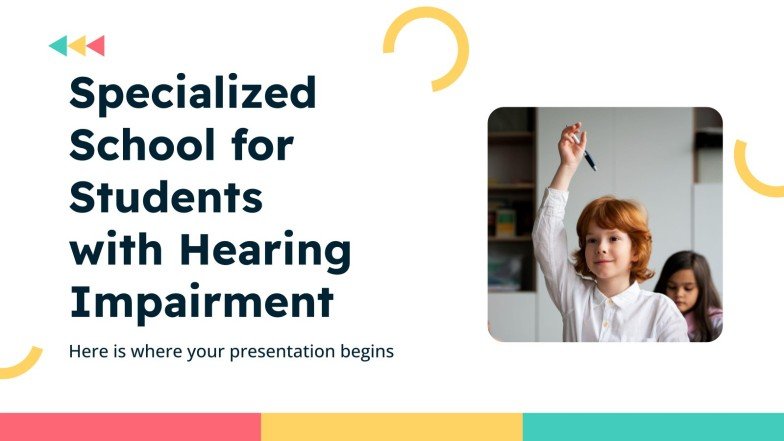 Specialized School for Students with Hearing Impairment

Here is where your presentation begins